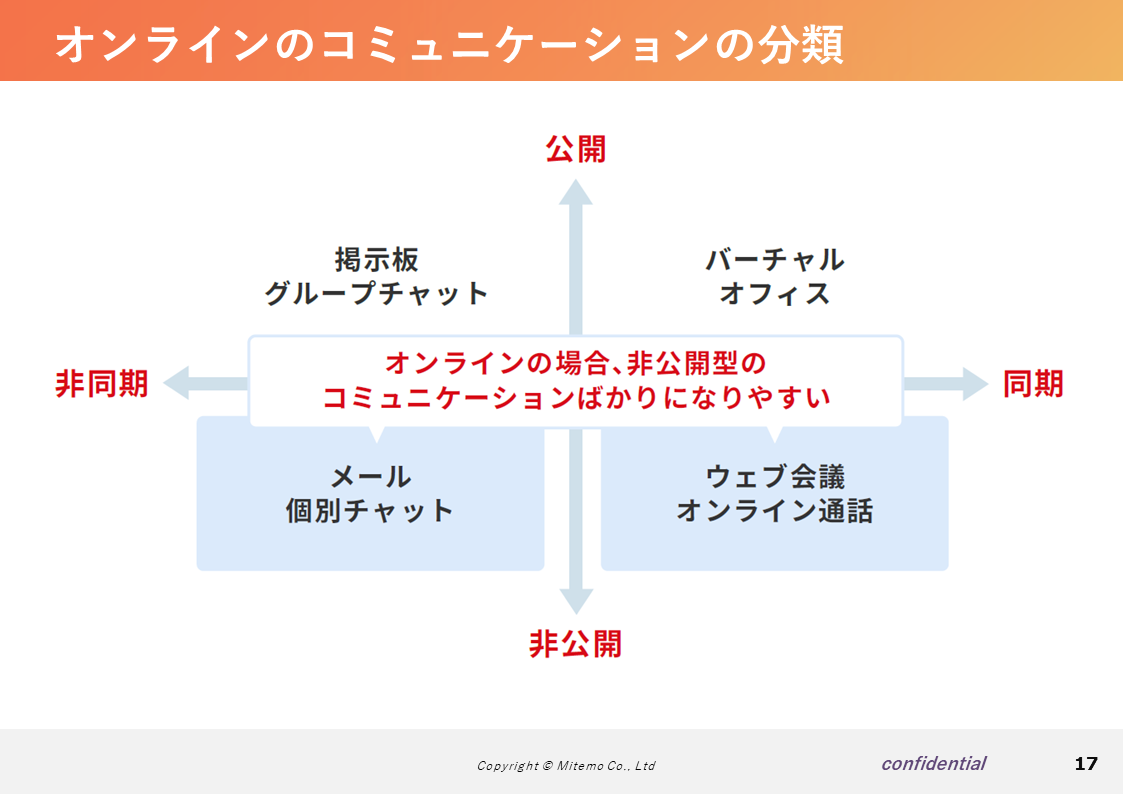 オンラインのコミュニケーションの分類

公開

掲示板
グループチャット

バーチャル
オフィス

非同期

オンラインの場合、非公開型の
コミュニケーションばかりになりやすい

同期

メール
個別チャット

ウェブ会議
オンライン通話

非公開

Copyright © Mitemo Co., Ltd

confidential

17